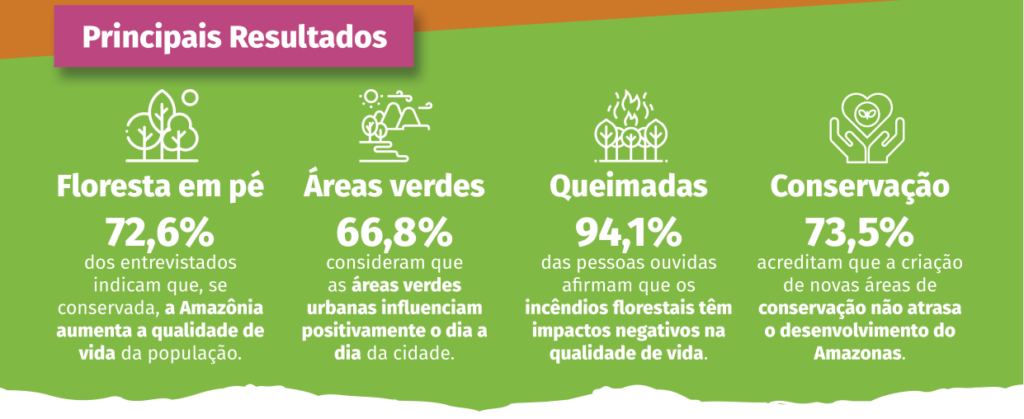 Principais Resultados

Floresta em pé
72,6%
dos entrevistados indicam que, se conservada, a Amazônia aumenta a qualidade de vida da população.

Áreas verdes
66,8%
consideram que as áreas verdes urbanas influenciam positivamente o dia a dia da cidade.

Queimadas
94,1%
das pessoas ouvidas afirmam que os incêndios florestais têm impactos negativos na qualidade de vida.

Conservação
73,5%
acreditam que a criação de novas áreas de conservação não atrasa o desenvolvimento do Amazonas.